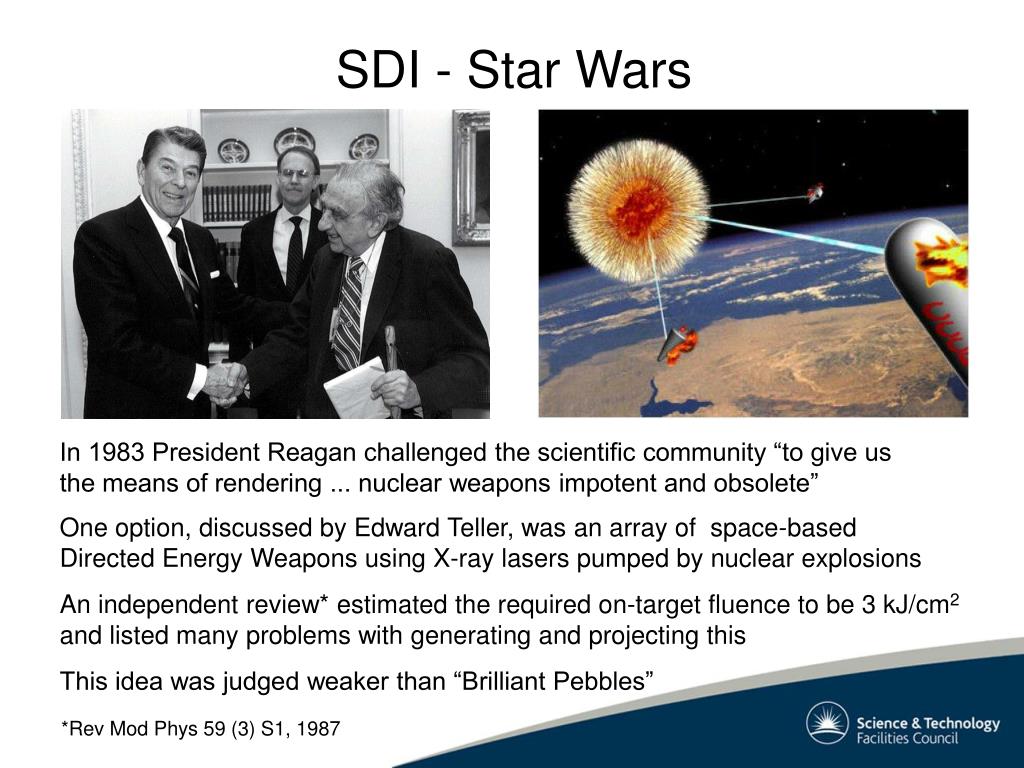 SDI - Star Wars

In 1983 President Reagan challenged the scientific community “to give us the means of rendering ... nuclear weapons impotent and obsolete”

One option, discussed by Edward Teller, was an array of space-based Directed Energy Weapons using X-ray lasers pumped by nuclear explosions

An independent review* estimated the required on-target fluence to be 3 kJ/cm$^2$ and listed many problems with generating and projecting this

This idea was judged weaker than “Brilliant Pebbles”

*Rev Mod Phys 59 (3) S1, 1987

Science & Technology Facilities Council